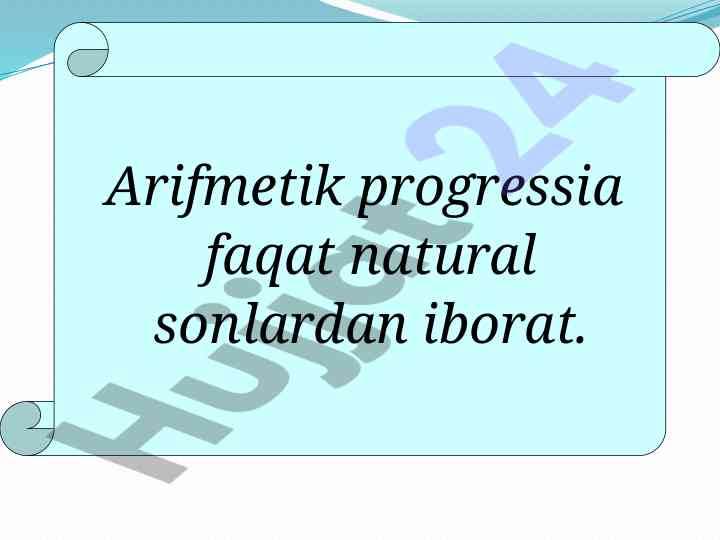 Arifmetik progressia faqat natural sonlardan iborat.

Hujjat24